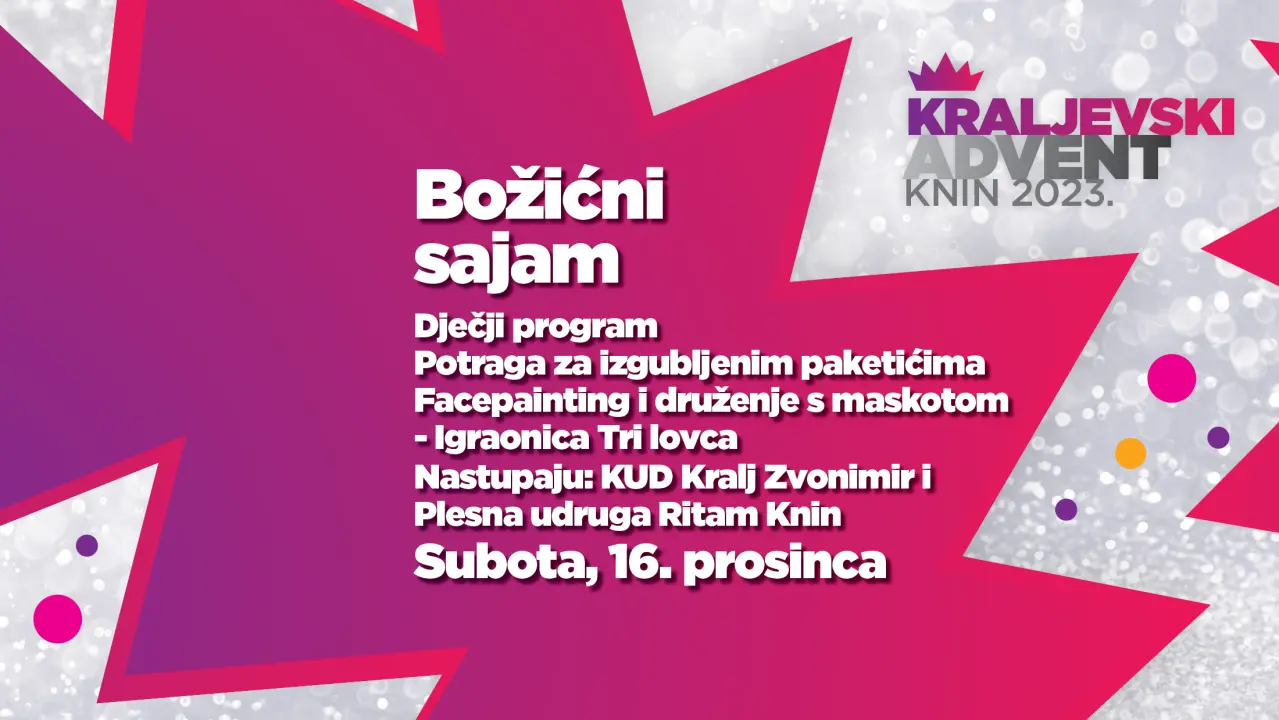 KRALJEVSKI ADVENT KNIN 2023.

Božićni sajam

Dječji program
Potraga za izgubljenim paketićima
Facepainting i druženje s maskotom - Igraonica Tri lovca
Nastupaju: KUD Kralj Zvonimir i Plesna udruga Ritam Knin

Subota, 16. prosinca